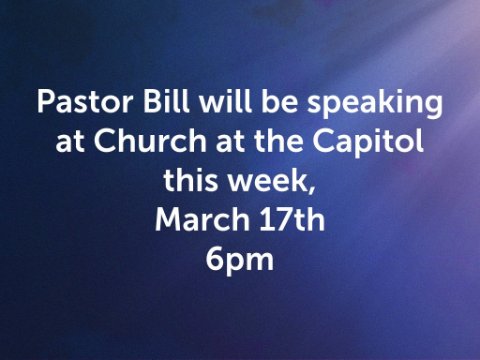 Pastor Bill will be speaking at Church at the Capitol this week,
March 17th
6pm